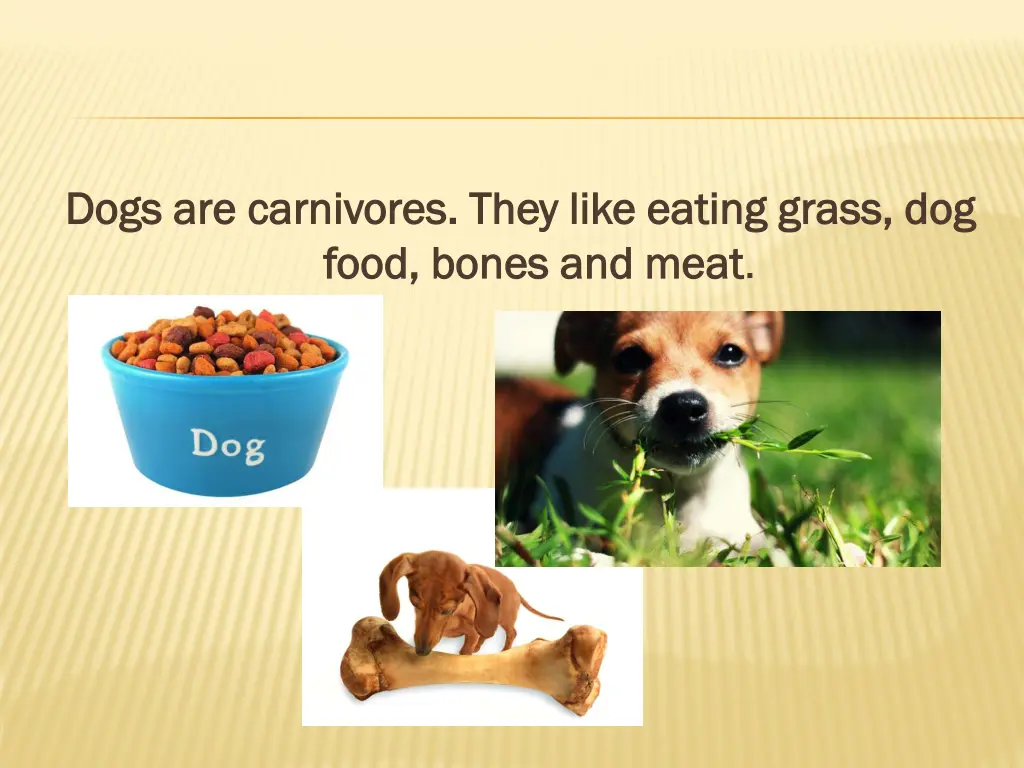 Dogs are carnivores. They like eating grass, dog food, bones and meat.

Dog